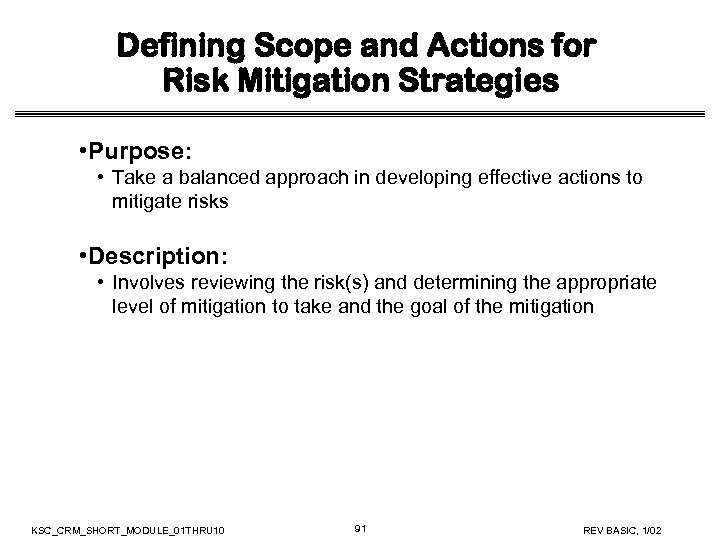 Defining Scope and Actions for Risk Mitigation Strategies

•Purpose:

• Take a balanced approach in developing effective actions to mitigate risks

•Description:

• Involves reviewing the risk(s) and determining the appropriate level of mitigation to take and the goal of the mitigation

KSC_CRM_SHORT_MODULE_01THRU10

91

REV BASIC, 1/02